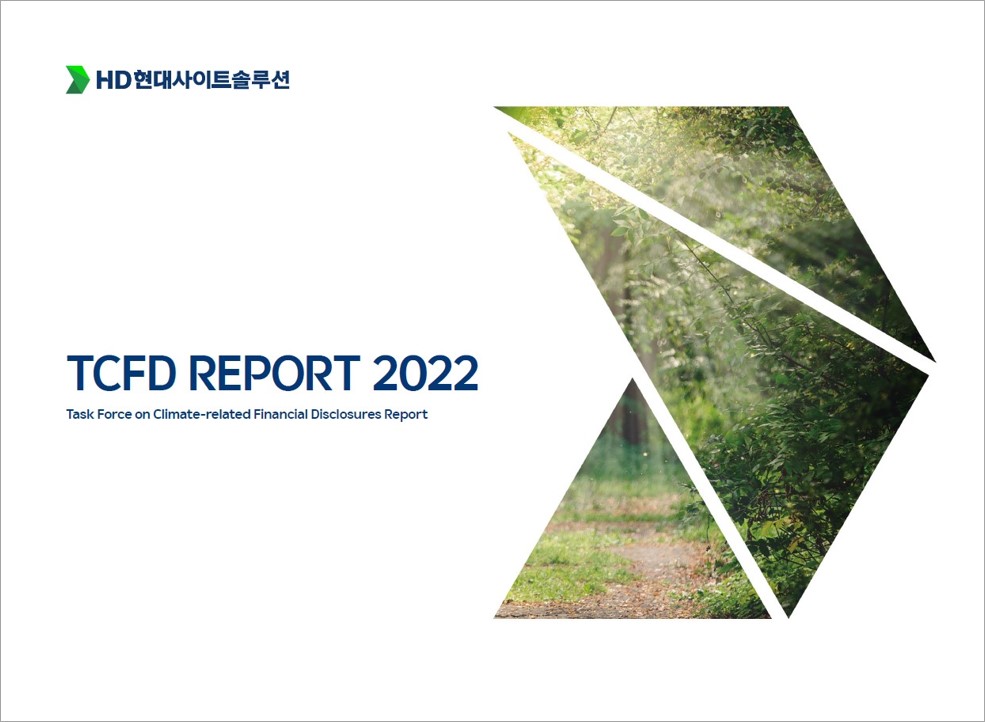 HD현대사이트솔루션

TCFD REPORT 2022

Task Force on Climate-related Financial Disclosures Report